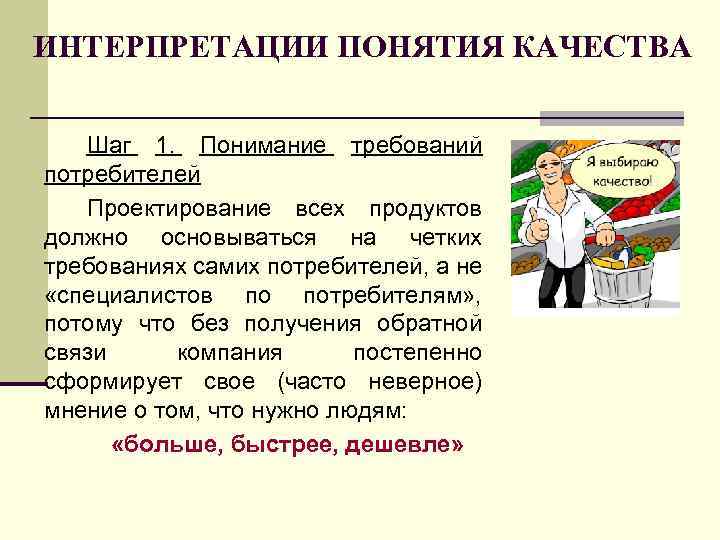 ИНТЕРПРЕТАЦИИ ПОНЯТИЯ КАЧЕСТВА

Шаг 1. Понимание требований потребителей

Проектирование всех продуктов должно основываться на четких требованиях самих потребителей, а не «специалистов по потребителям», потому что без получения обратной связи компания постепенно сформирует свое (часто неверное) мнение о том, что нужно людям:

«больше, быстрее, дешевле»

Я выбираю качество!